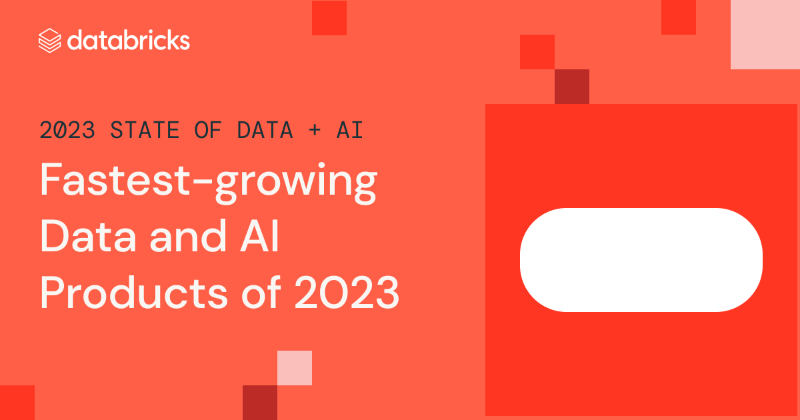 databricks

2023 STATE OF DATA + AI

Fastest-growing Data and AI Products of 2023